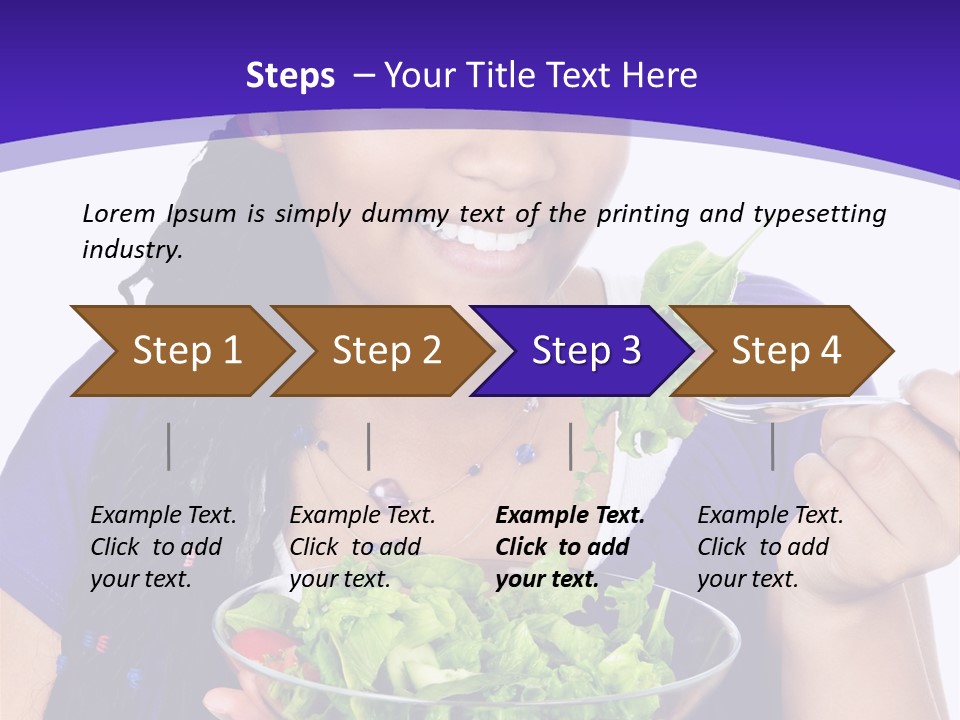 Steps – Your Title Text Here

Lorem Ipsum is simply dummy text of the printing and typesetting industry.

Step 1

Step 2

Step 3

Step 4

Example Text. Click to add your text.

Example Text. Click to add your text.

Example Text. Click to add your text.

Example Text. Click to add your text.